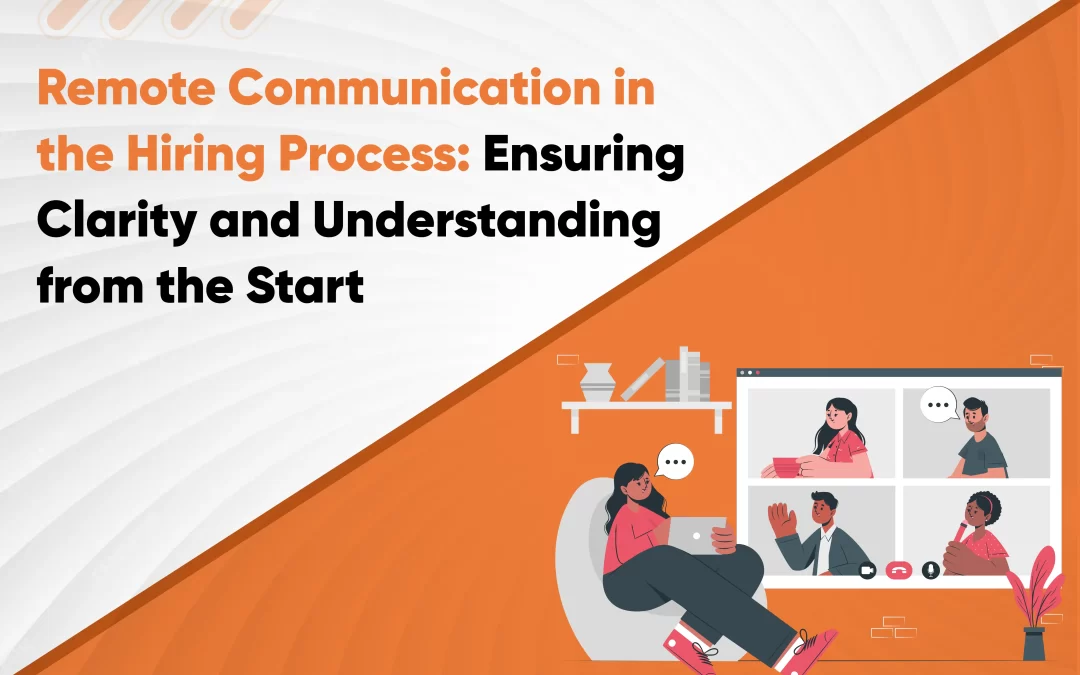 Remote Communication in the Hiring Process: Ensuring Clarity and Understanding from the Start